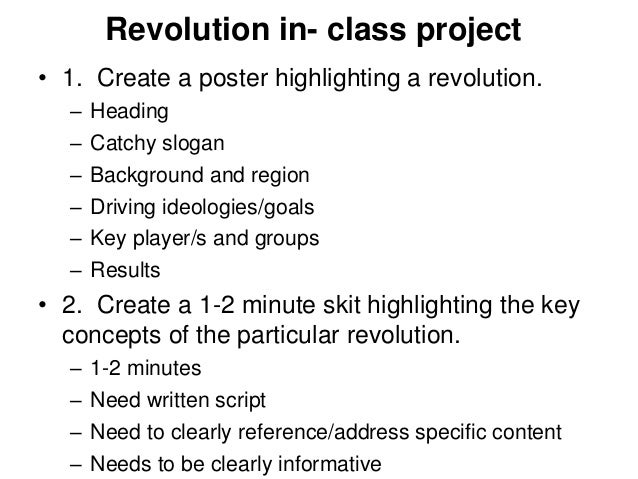 Revolution in- class project

• 1. Create a poster highlighting a revolution.
– Heading
– Catchy slogan
– Background and region
– Driving ideologies/goals
– Key player/s and groups
– Results

• 2. Create a 1-2 minute skit highlighting the key concepts of the particular revolution.
– 1-2 minutes
– Need written script
– Need to clearly reference/address specific content
– Needs to be clearly informative